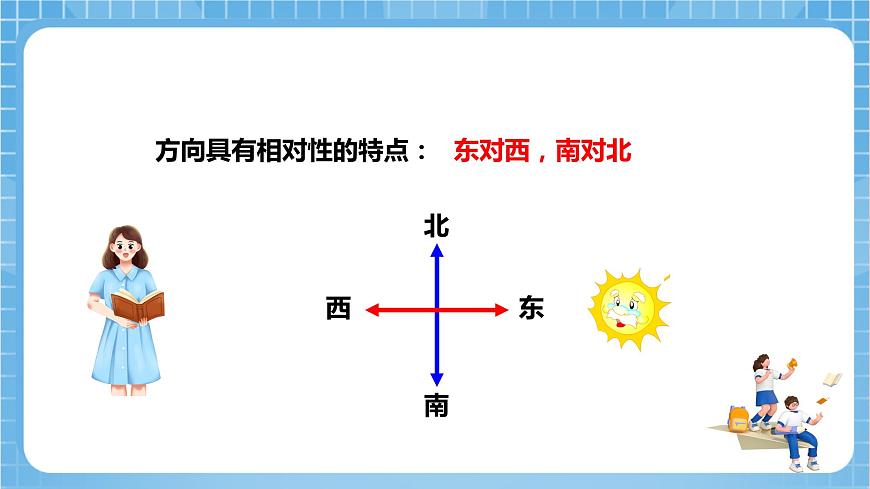 方向具有相对性的特点： 东对西，南对北

北

西

东

南